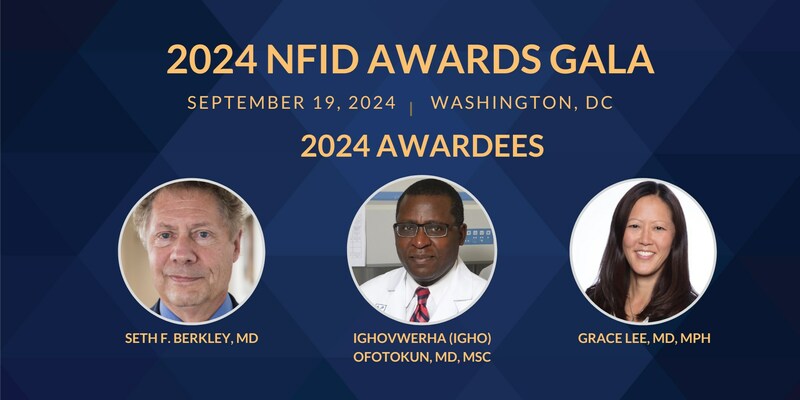 2024 NFID AWARDS GALA

SEPTEMBER 19, 2024 | WASHINGTON, DC

2024 AWARDEES

SETH F. BERKLEY, MD

IGHOVWERHA (IGHO) OFOTOKUN, MD, MSC

GRACE LEE, MD, MPH